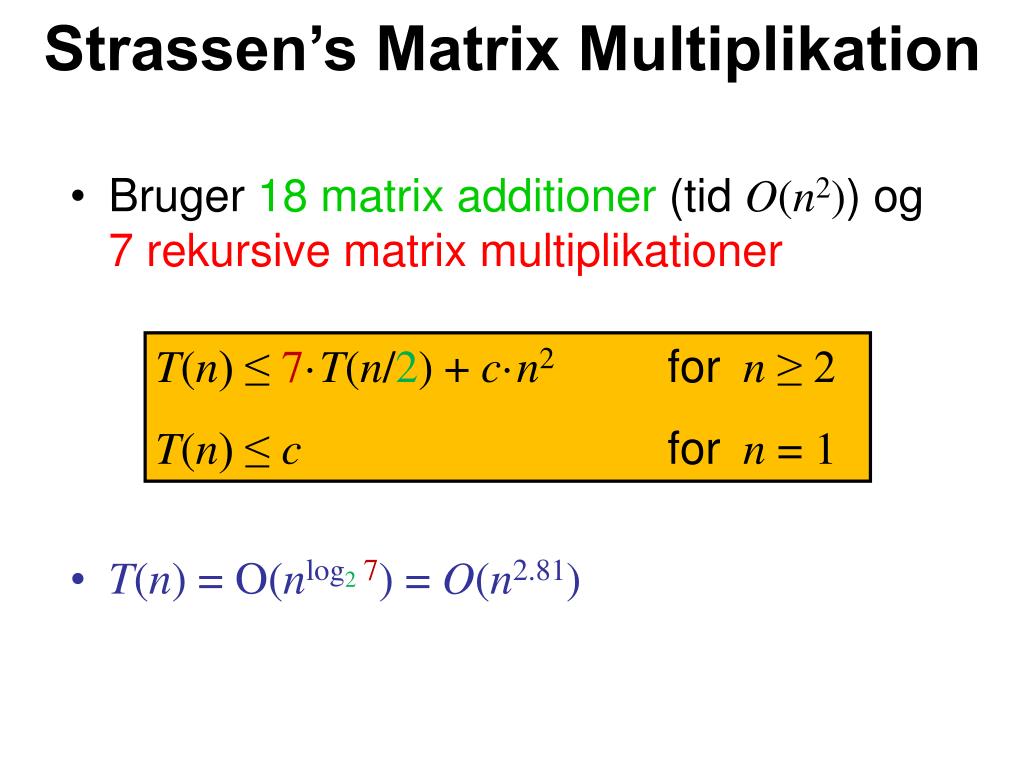 Strassen's Matrix Multiplikation

• Bruger 18 matrix additioner (tid $O(n^2)$) og 7 rekursive matrix multiplikationer

$T(n) \leq 7 \cdot T(n/2) + c \cdot n^2$ for $n \geq 2$

$T(n) \leq c$ for $n = 1$

• $T(n) = O(n^{\log_2 7}) = O(n^{2.81})$